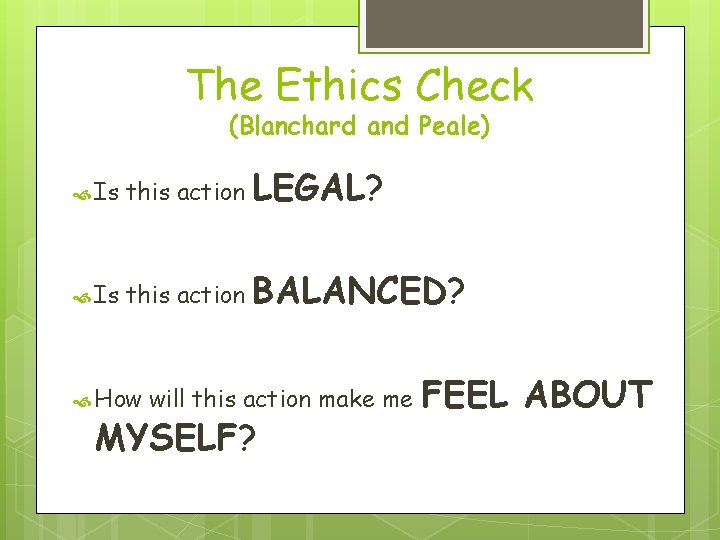 The Ethics Check
(Blanchard and Peale)

Is this action LEGAL?

Is this action BALANCED?

How will this action make me FEEL ABOUT MYSELF?